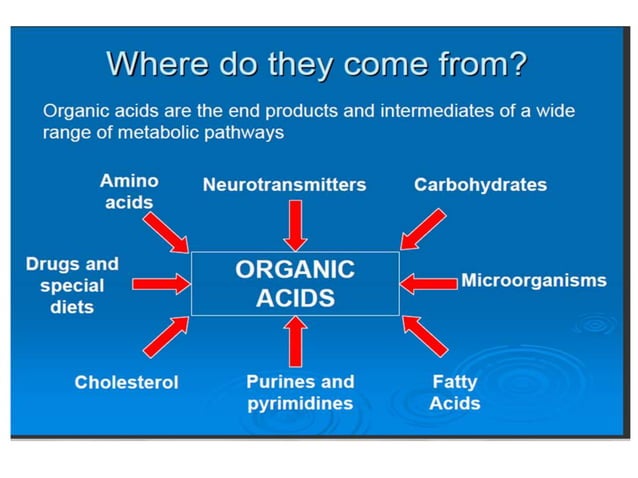 Where do they come from?

Organic acids are the end products and intermediates of a wide range of metabolic pathways

Amino acids

Neurotransmitters

Carbohydrates

Drugs and special diets

ORGANIC ACIDS

Microorganisms

Cholesterol

Purines and pyrimidines

Fatty Acids